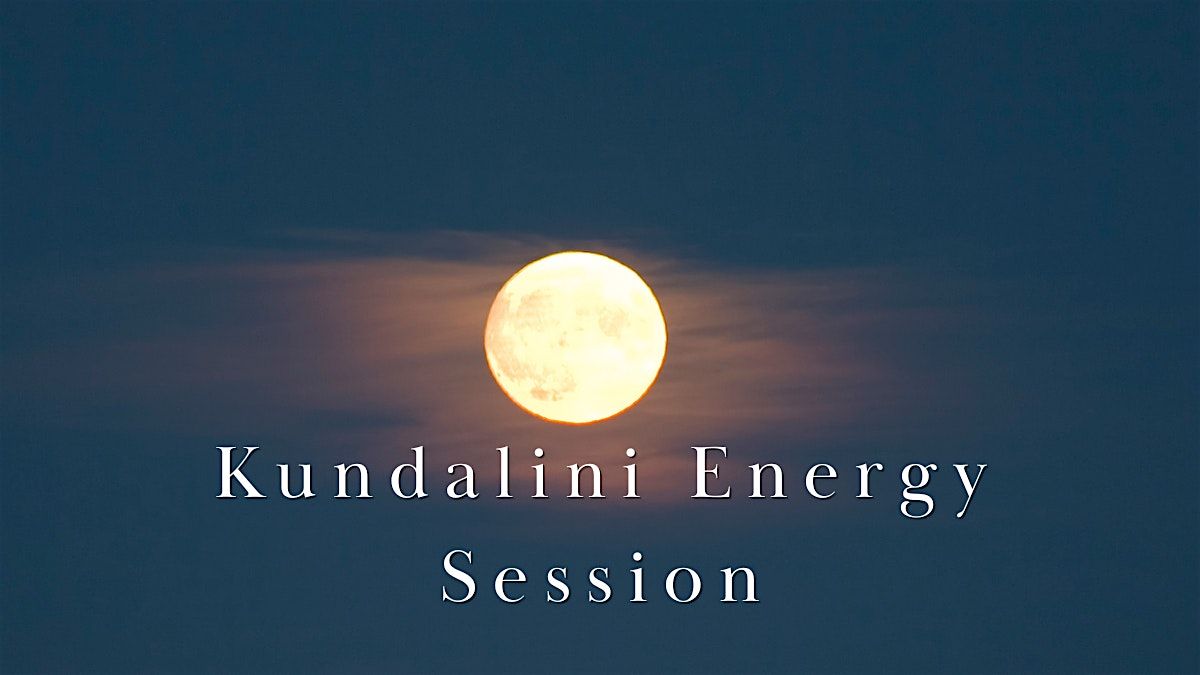 Kundalini Energy Session